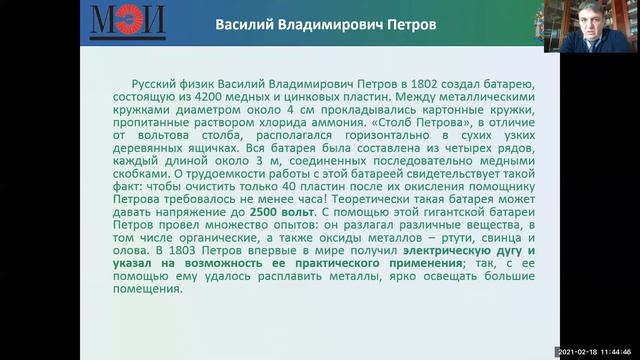 МЭИ

Василий Владимирович Петров

Русский физик Василий Владимирович Петров в 1802 создал батарею, состоящую из 4200 медных и цинковых пластин. Между металлическими кружками диаметром около 4 см прокладывались картонные кружки, пропитанные раствором хлорида аммония. «Столб Петрова», в отличие от вольтова столба, располагался горизонтально в сухих узких деревянных ящичках. Вся батарея была составлена из четырех рядов, каждый длиной около 3 м, соединенных последовательно медными скобками. О трудоемкости работы с этой батареей свидетельствует такой факт: чтобы очистить только 40 пластин после их окисления помощнику Петрова требовалось не менее часа! Теоретически такая батарея может давать напряжение до 2500 вольт. С помощью этой гигантской батареи Петров провел множество опытов: он разлагал различные вещества, в том числе органические, а также оксиды металлов – ртути, свинца и олова. В 1803 Петров впервые в мире получил электрическую дугу и указал на возможность ее практического применения; так, с ее помощью ему удалось расплавить металлы, ярко освещать большие помещения.

2021-02-18 11:44:46